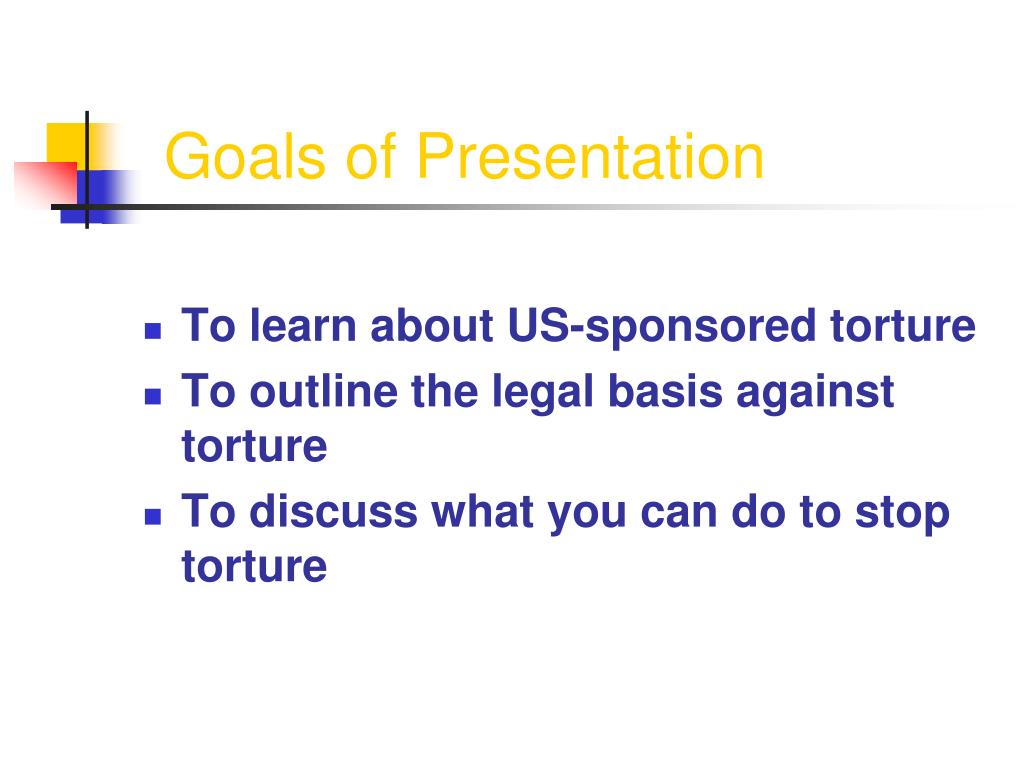 Goals of Presentation

- To learn about US-sponsored torture
- To outline the legal basis against torture
- To discuss what you can do to stop torture